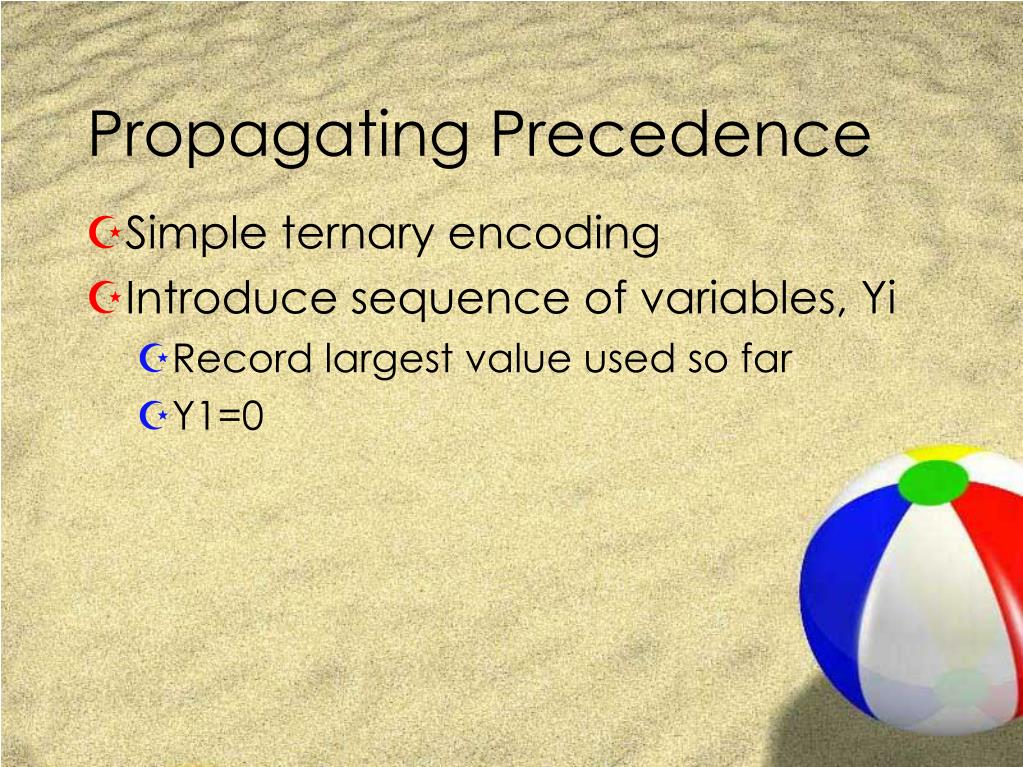 Propagating Precedence

Simple ternary encoding

Introduce sequence of variables, Yi

Record largest value used so far

Y1=0